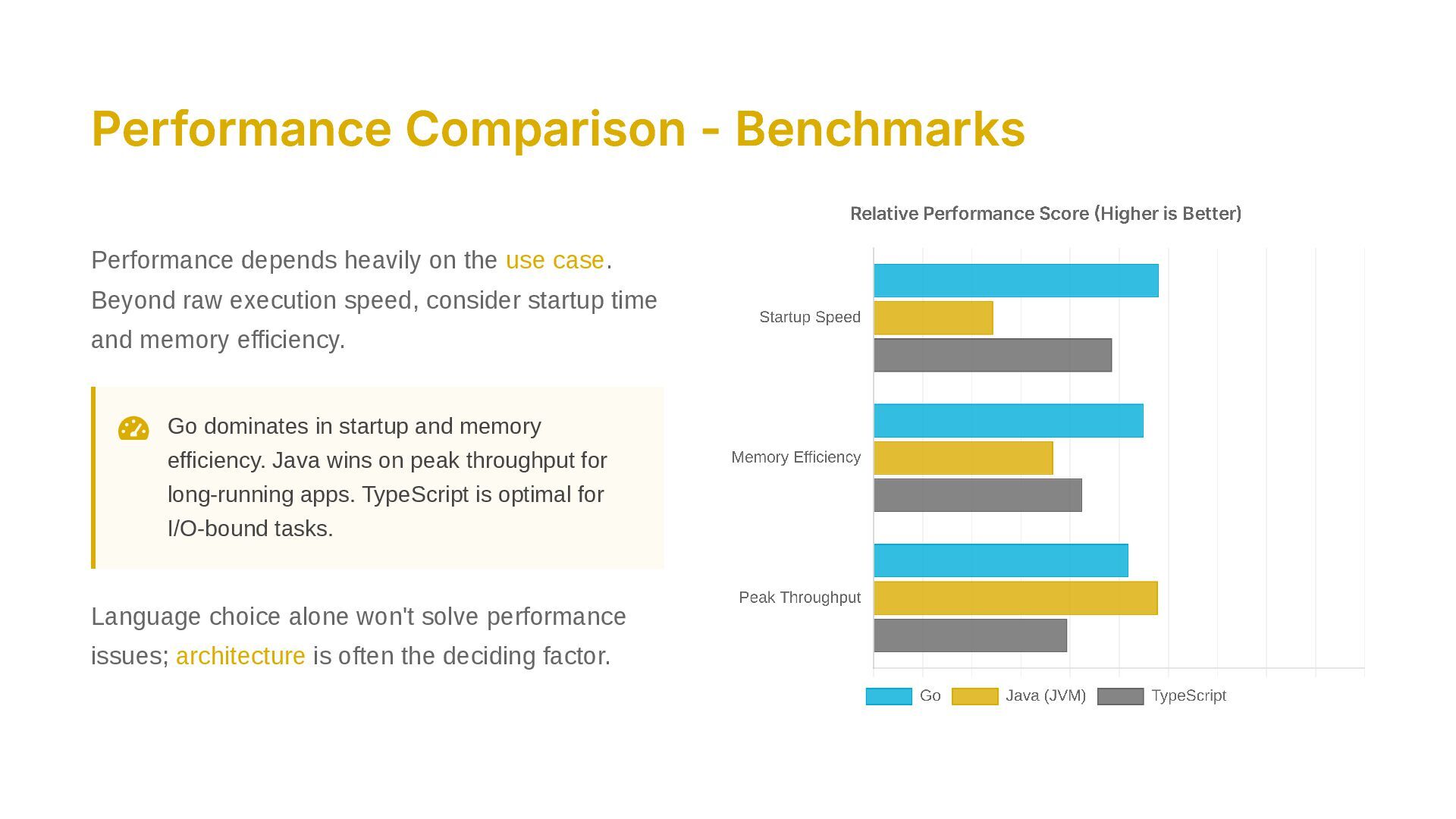 Performance Comparison - Benchmarks

Performance depends heavily on the use case. Beyond raw execution speed, consider startup time and memory efficiency.

Go dominates in startup and memory efficiency. Java wins on peak throughput for long-running apps. TypeScript is optimal for I/O-bound tasks.

Language choice alone won't solve performance issues; architecture is often the deciding factor.

Relative Performance Score (Higher is Better)

Startup Speed
Memory Efficiency
Peak Throughput

Go
Java (JVM)
TypeScript